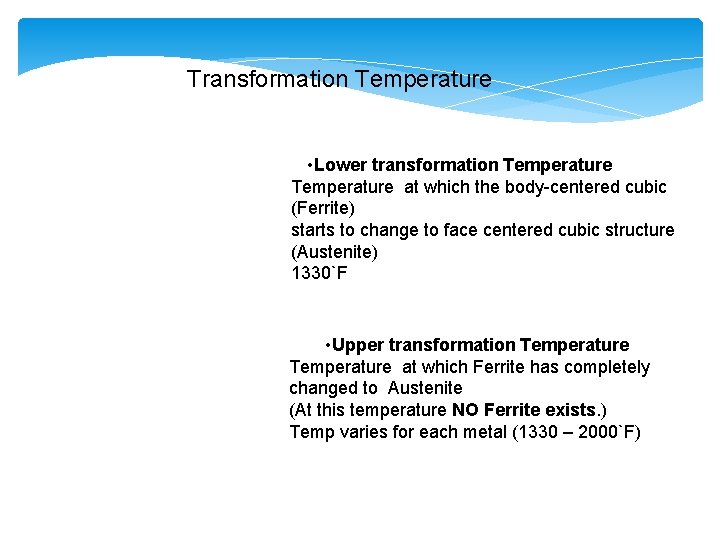 Transformation Temperature

•Lower transformation Temperature
Temperature at which the body-centered cubic (Ferrite)
starts to change to face centered cubic structure (Austenite)
1330`F

•Upper transformation Temperature
Temperature at which Ferrite has completely changed to Austenite
(At this temperature NO Ferrite exists.)
Temp varies for each metal (1330 – 2000`F)